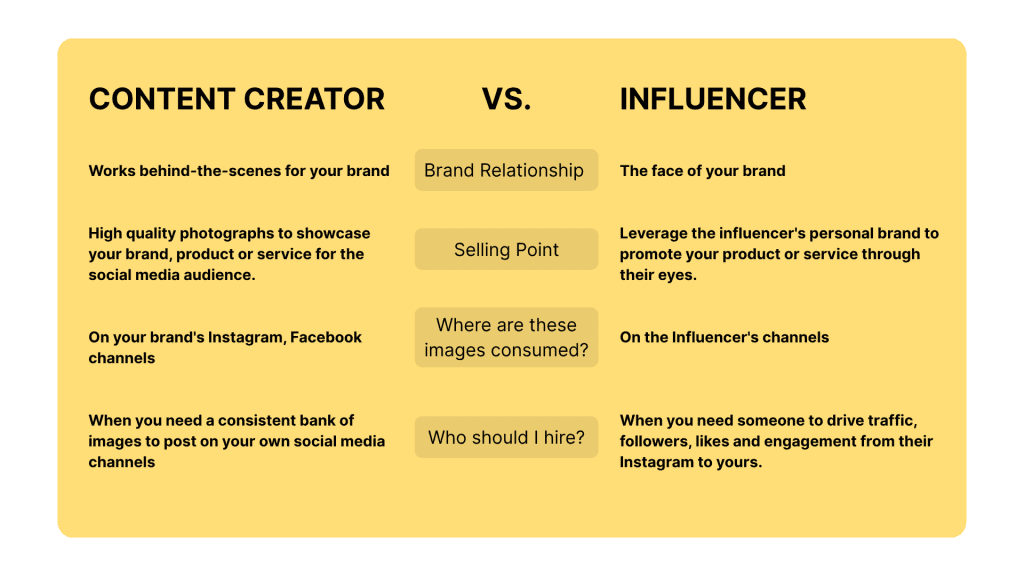 | CONTENT CREATOR | VS. | INFLUENCER |
|---|---|---|
| Works behind-the-scenes for your brand | Brand Relationship | The face of your brand |
| High quality photographs to showcase your brand, product or service for the social media audience. | Selling Point | Leverage the influencer's personal brand to promote your product or service through their eyes. |
| On your brand's Instagram, Facebook channels | Where are these images consumed? | On the Influencer's channels |
| When you need a consistent bank of images to post on your own social media channels | Who should I hire? | When you need someone to drive traffic, followers, likes and engagement from their Instagram to yours. |